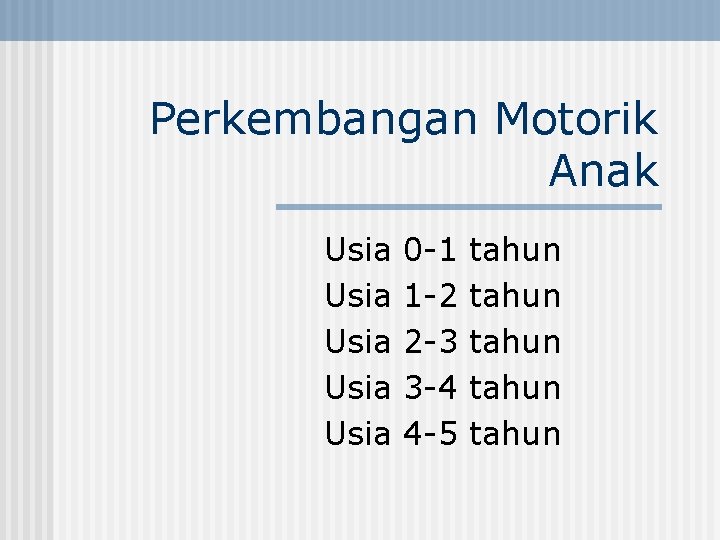 Perkembangan Motorik Anak

Usia 0-1 tahun
Usia 1-2 tahun
Usia 2-3 tahun
Usia 3-4 tahun
Usia 4-5 tahun